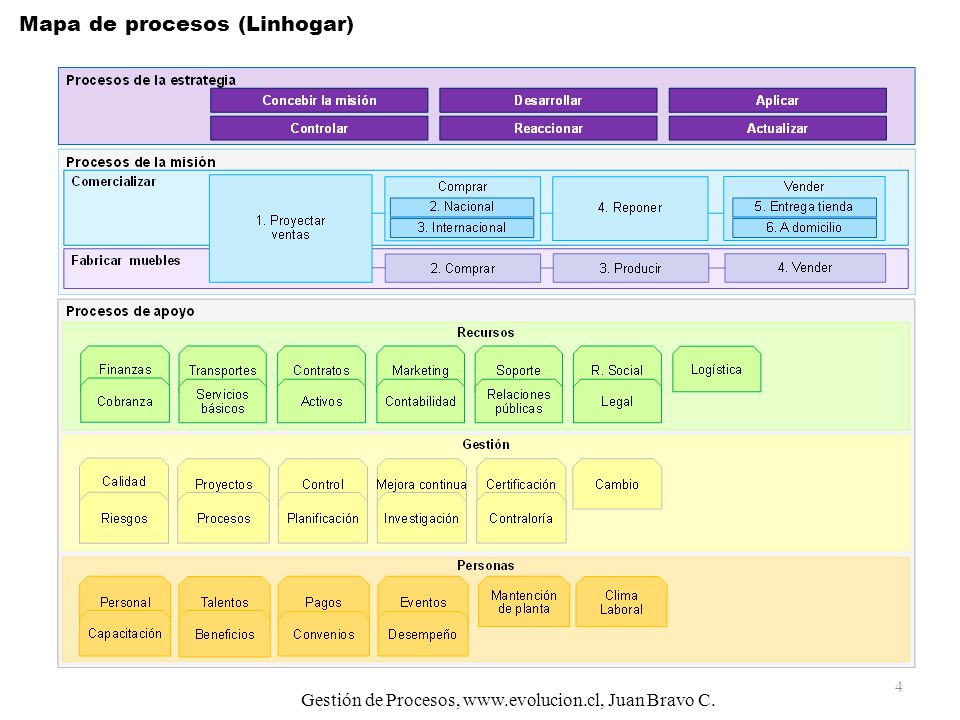 Mapa de procesos (Linhogar)

Procesos de la estrategia

Concebir la misión
Desarrollar
Aplicar
Controlar
Reaccionar
Actualizar

Procesos de la misión

Comercializar

1. Proyectar ventas

Comprar
2. Nacional
3. Internacional

4. Reponer

Vender
5. Entrega tienda
6. A domicilio

Fabricar muebles

2. Comprar
3. Producir
4. Vender

Procesos de apoyo

Recursos

Finanzas
Cobranza
Transportes
Servicios básicos
Contratos
Activos
Marketing
Contabilidad
Soporte
Relaciones públicas
R. Social
Legal
Logística

Gestión

Calidad
Riesgos
Proyectos
Procesos
Control
Planificación
Mejora continua
Investigación
Certificación
Contraloría
Cambio

Personas

Personal
Capacitación
Talentos
Beneficios
Pagos
Convenios
Eventos
Desempeño
Mantención de planta
Clima Laboral

4

Gestión de Procesos, www.evolucion.cl, Juan Bravo C.